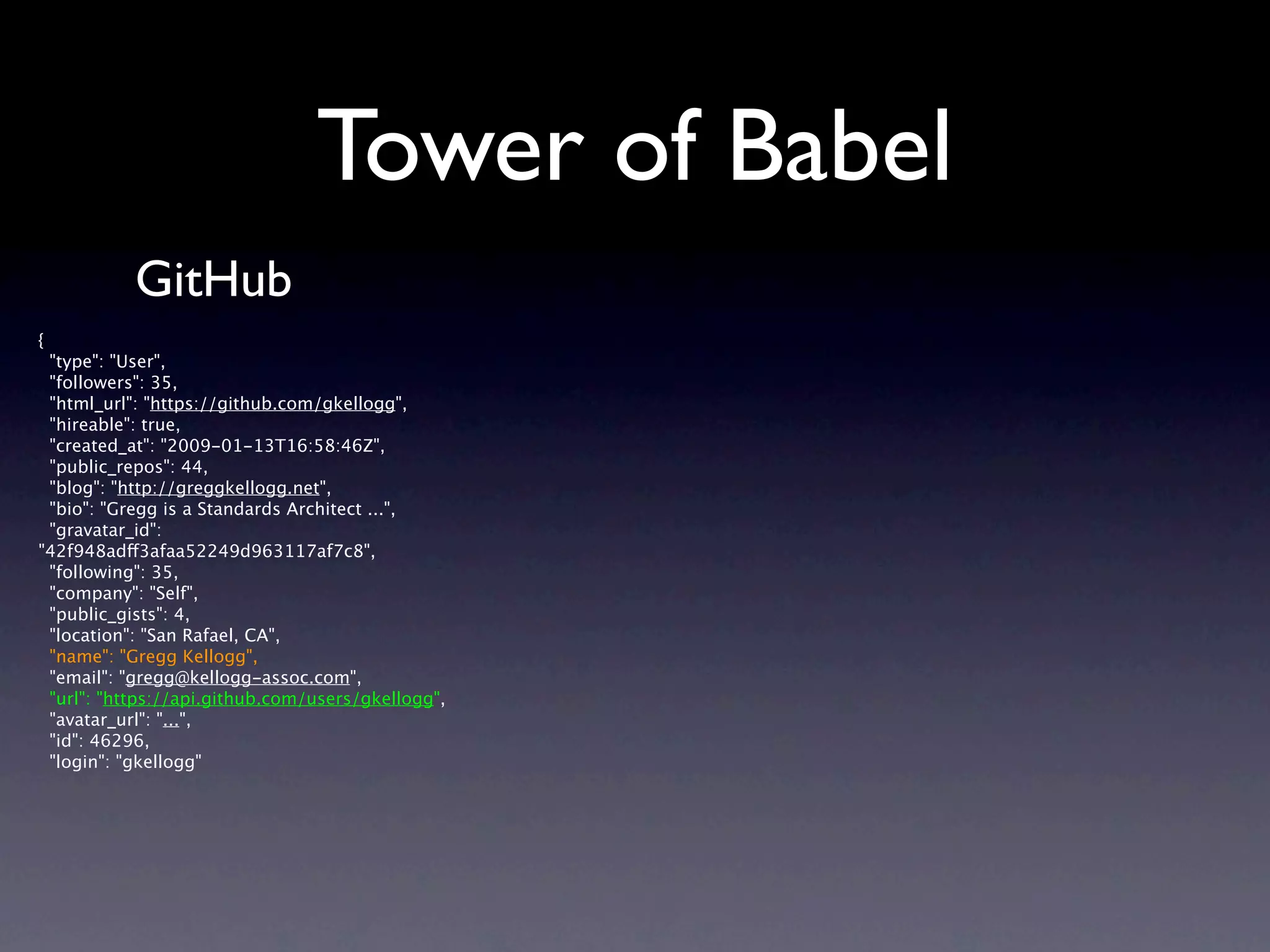 Tower of Babel

GitHub

{
"type": "User",
"followers": 35,
"html_url": "https://github.com/gkellogg",
"hireable": true,
"created_at": "2009-01-13T16:58:46Z",
"public_repos": 44,
"blog": "http://greggkellogg.net",
"bio": "Gregg is a Standards Architect ...",
"gravatar_id": "42f948adff3afaa52249d963117af7c8",
"following": 35,
"company": "Self",
"public_gists": 4,
"location": "San Rafael, CA",
"name": "Gregg Kellogg",
"email": "gregg@kellogg-assoc.com",
"url": "https://api.github.com/users/gkellogg",
"avatar_url": "...",
"id": 46296,
"login": "gkellogg"